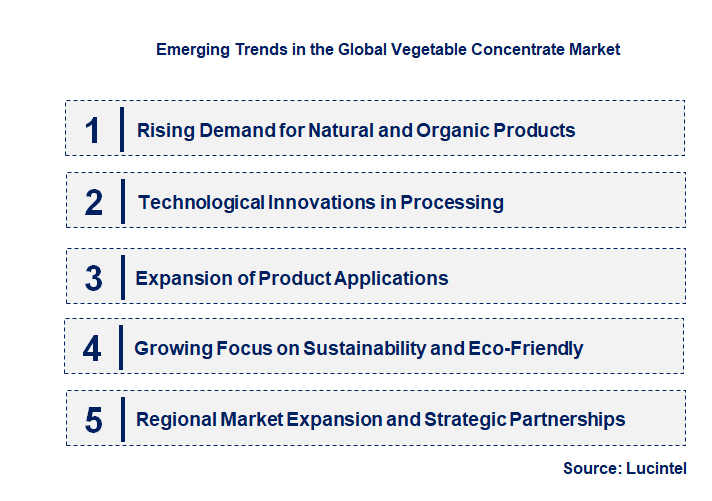 Emerging Trends in the Global Vegetable Concentrate Market

1 Rising Demand for Natural and Organic Products

2 Technological Innovations in Processing

3 Expansion of Product Applications

4 Growing Focus on Sustainability and Eco-Friendly

5 Regional Market Expansion and Strategic Partnerships

Source: Lucintel